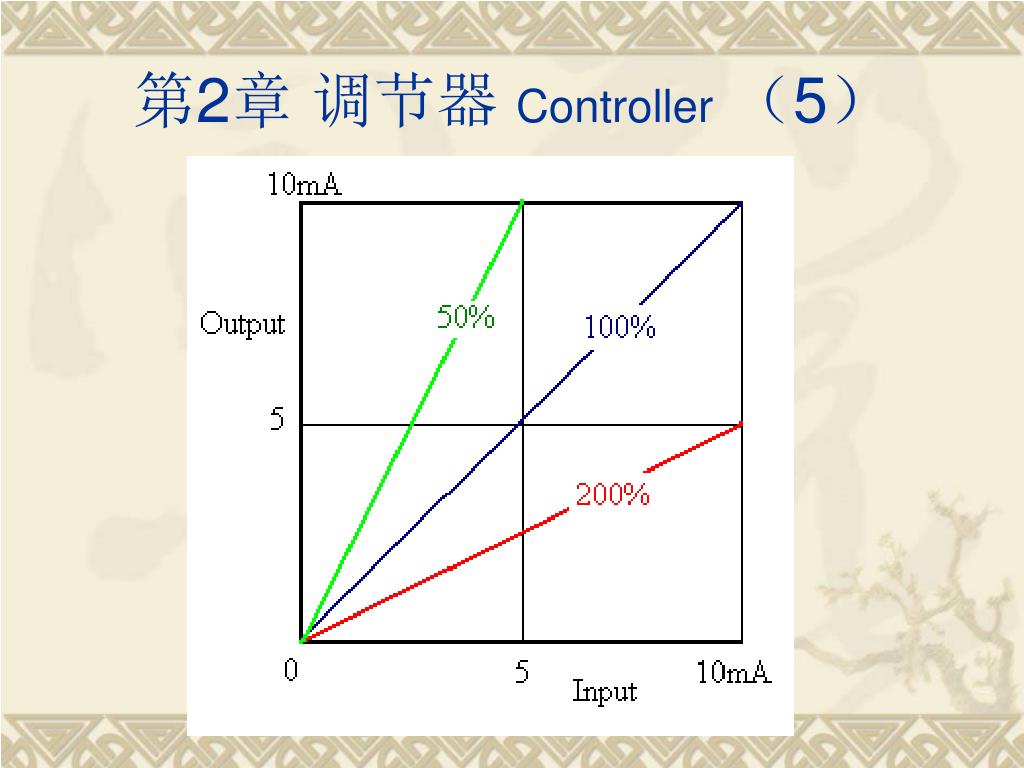 第2章 调节器 Controller （5）

10mA

Output

50%

100%

5

200%

0

5

10mA

Input